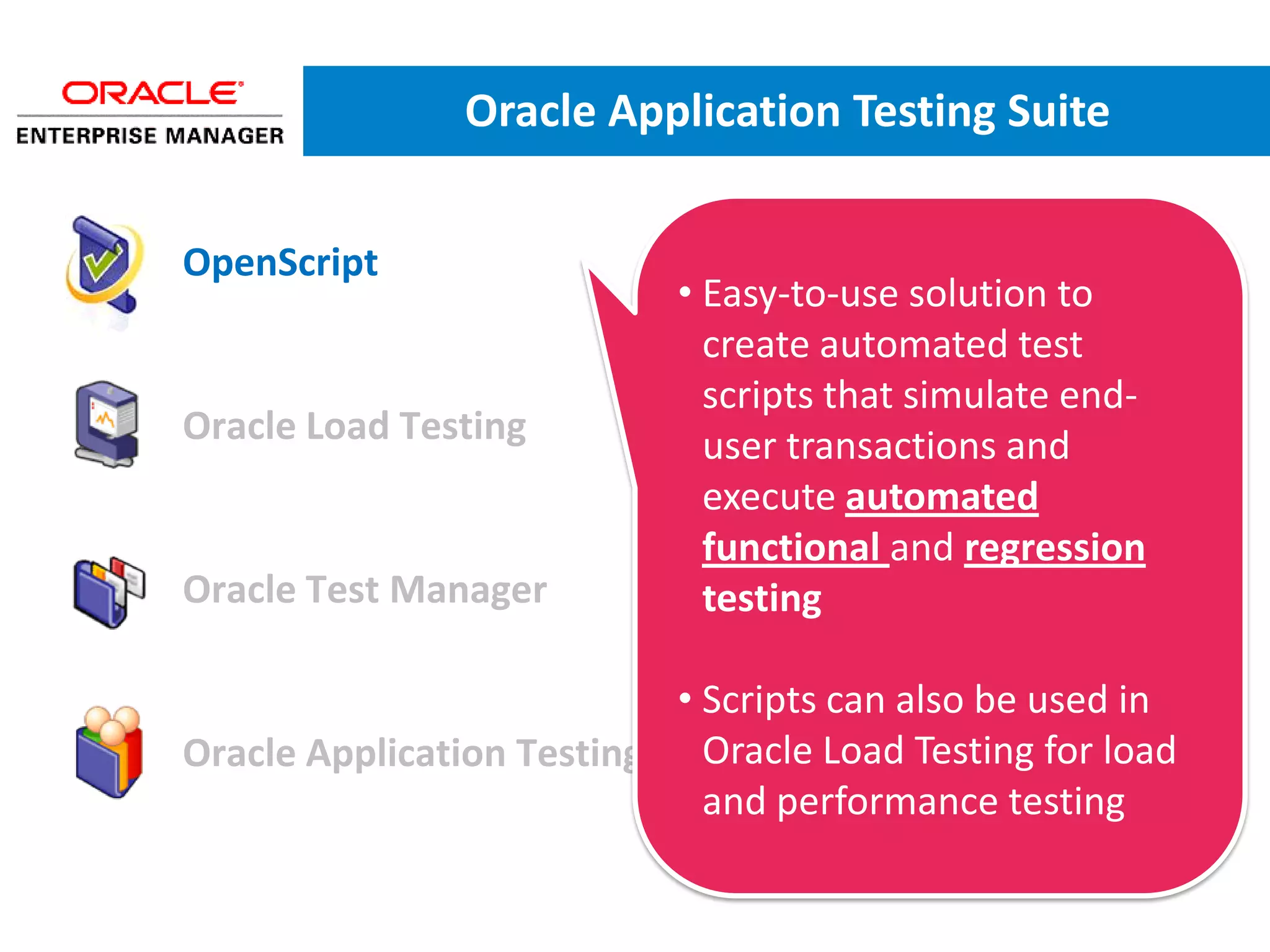 ORACLE
ENTERPRISE MANAGER

Oracle Application Testing Suite

OpenScript

Oracle Load Testing

Oracle Test Manager

Oracle Application Testing

• Easy-to-use solution to create automated test scripts that simulate end-user transactions and execute automated functional and regression testing

• Scripts can also be used in Oracle Load Testing for load and performance testing